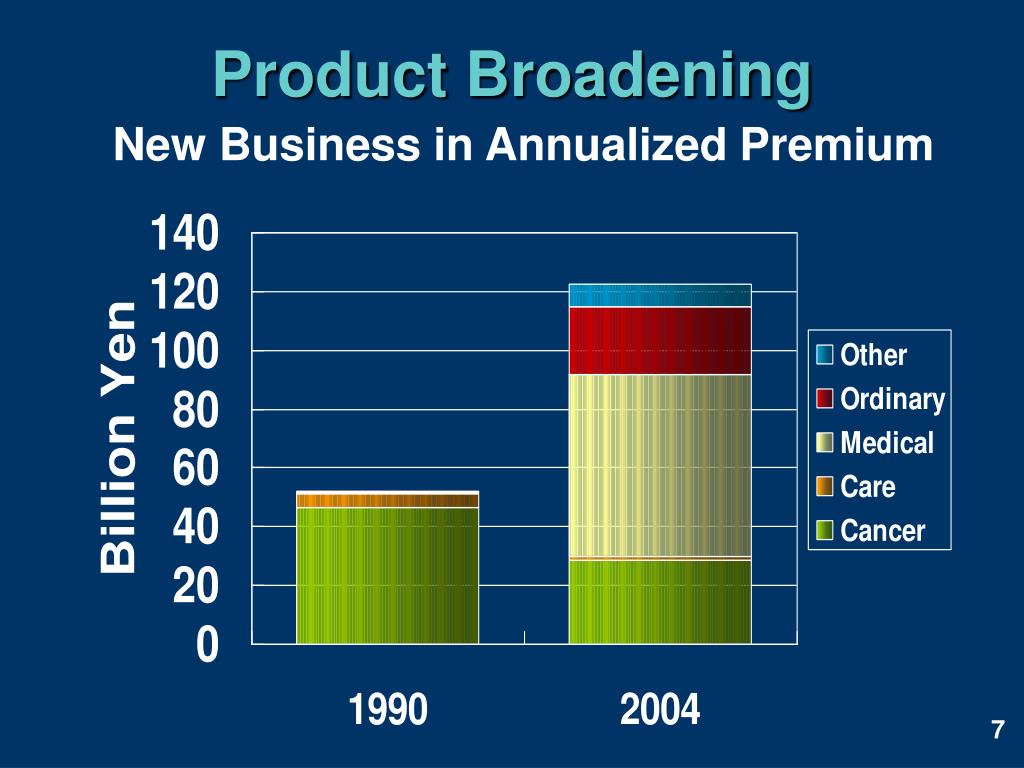 Product Broadening
New Business in Annualized Premium

Billion Yen
140
120
100
80
60
40
20
0

1990
2004

Other
Ordinary
Medical
Care
Cancer

7